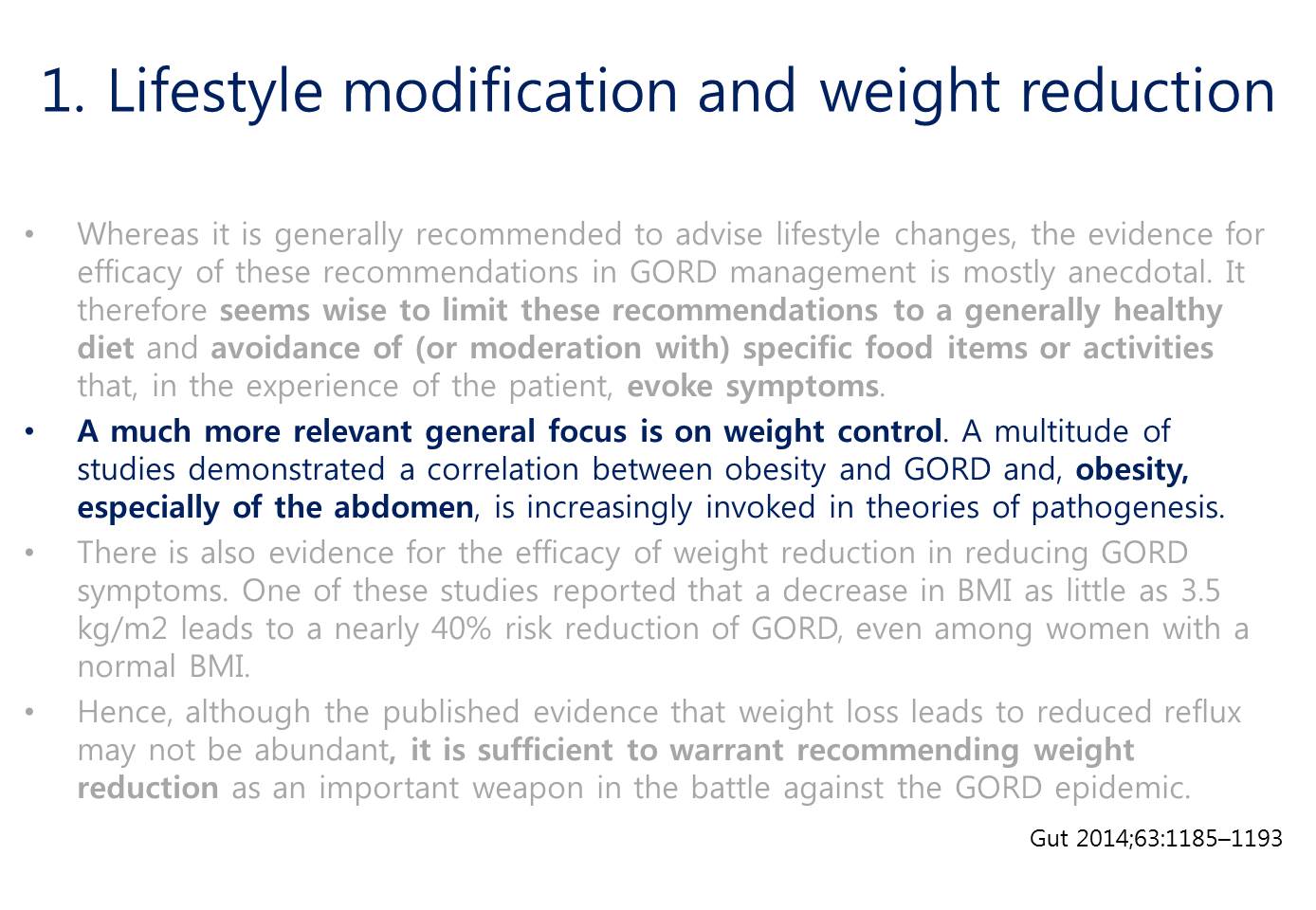 1. Lifestyle modification and weight reduction

• Whereas it is generally recommended to advise lifestyle changes, the evidence for efficacy of these recommendations in GORD management is mostly anecdotal. It therefore seems wise to limit these recommendations to a generally healthy diet and avoidance of (or moderation with) specific food items or activities that, in the experience of the patient, evoke symptoms.

• A much more relevant general focus is on weight control. A multitude of studies demonstrated a correlation between obesity and GORD and, obesity, especially of the abdomen, is increasingly invoked in theories of pathogenesis.

• There is also evidence for the efficacy of weight reduction in reducing GORD symptoms. One of these studies reported that a decrease in BMI as little as 3.5 kg/m2 leads to a nearly 40% risk reduction of GORD, even among women with a normal BMI.

• Hence, although the published evidence that weight loss leads to reduced reflux may not be abundant, it is sufficient to warrant recommending weight reduction as an important weapon in the battle against the GORD epidemic.

Gut 2014;63:1185–1193